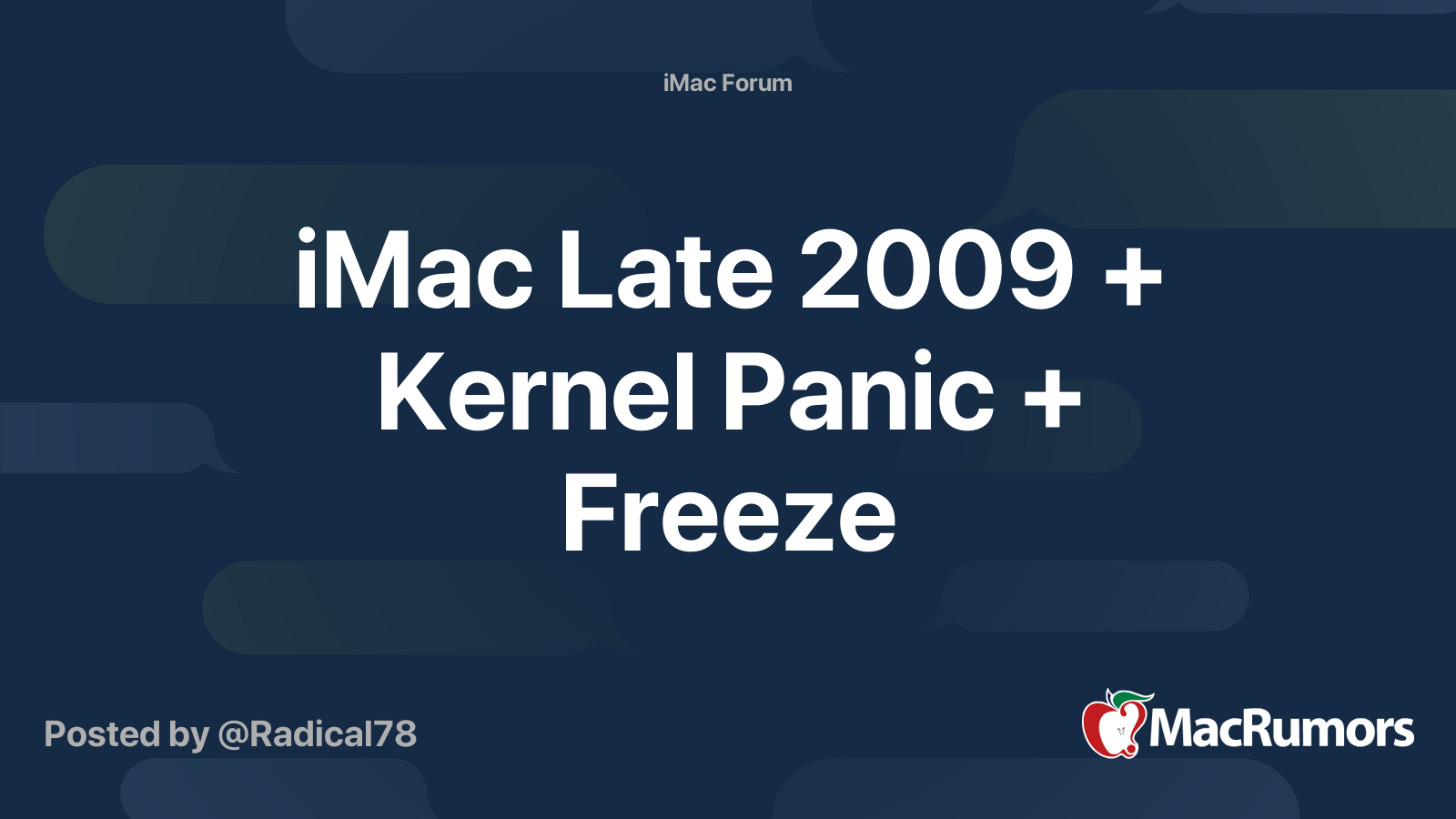 iMac Forum

iMac Late 2009 + Kernel Panic + Freeze

Posted by @Radical78

MacRumors